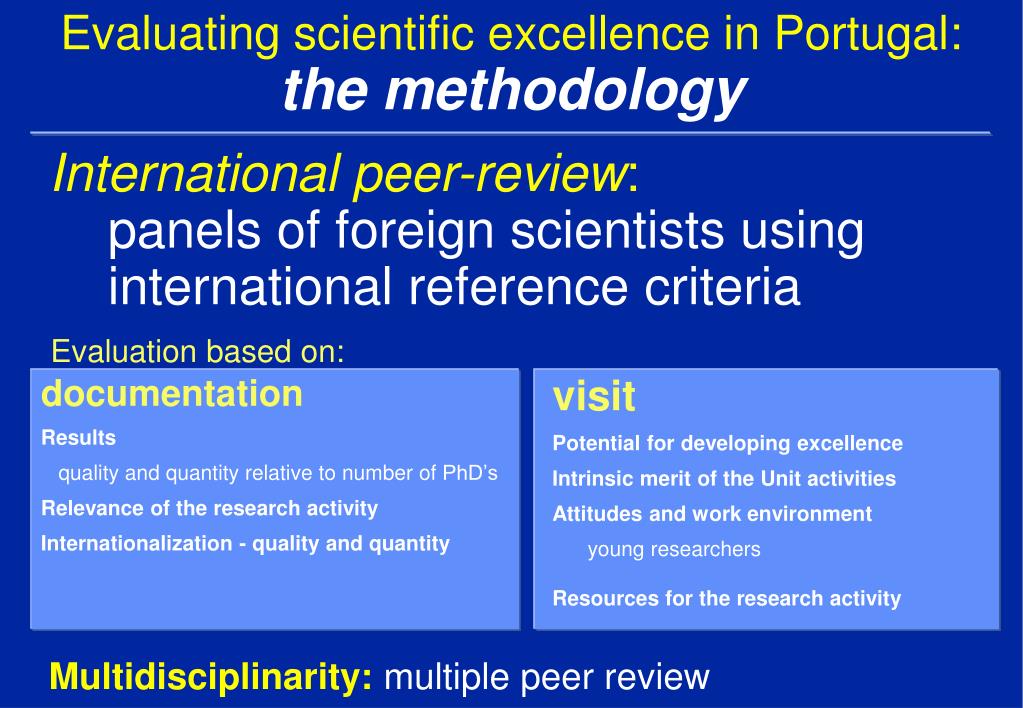 Evaluating scientific excellence in Portugal:
the methodology

International peer-review:
panels of foreign scientists using international reference criteria

Evaluation based on:

documentation
Results
quality and quantity relative to number of PhD's
Relevance of the research activity
Internationalization - quality and quantity

visit
Potential for developing excellence
Intrinsic merit of the Unit activities
Attitudes and work environment
young researchers
Resources for the research activity

Multidisciplinarity: multiple peer review